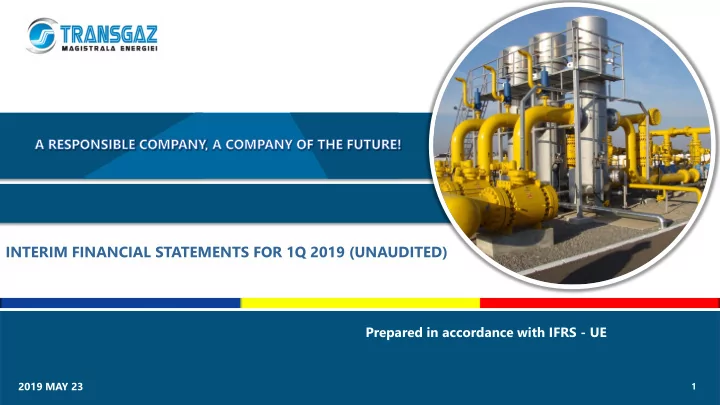 TRANSGAZ
MAGISTRALA ENERGIEI

A RESPONSIBLE COMPANY, A COMPANY OF THE FUTURE!

INTERIM FINANCIAL STATEMENTS FOR 1Q 2019 (UNAUDITED)

Prepared in accordance with IFRS - UE

2019 MAY 23

1